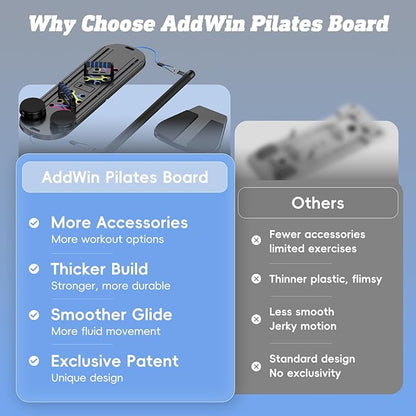 Why Choose AddWin Pilates Board

AddWin Pilates Board

More Accessories
More workout options

Thicker Build
Stronger, more durable

Smoother Glide
More fluid movement

Exclusive Patent
Unique design

Others

Fewer accessories
limited exercises

Thinner plastic, flimsy

Less smooth
Jerky motion

Standard design
No exclusivity